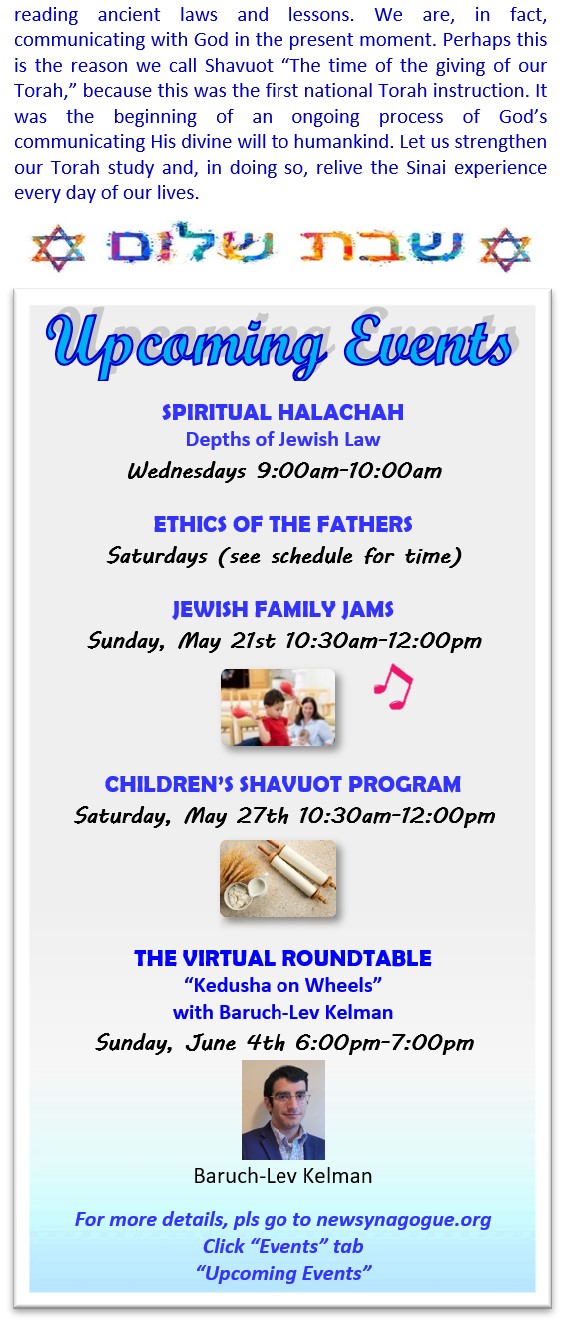 reading ancient laws and lessons. We are, in fact, communicating with God in the present moment. Perhaps this is the reason we call Shavuot "The time of the giving of our Torah," because this was the first national Torah instruction. It was the beginning of an ongoing process of God's communicating His divine will to humankind. Let us strengthen our Torah study and, in doing so, relive the Sinai experience every day of our lives.

שבת שלום

Upcoming Events

SPIRITUAL HALACHAH
Depths of Jewish Law
Wednesdays 9:00am-10:00am

ETHICS OF THE FATHERS
Saturdays (see schedule for time)

JEWISH FAMILY JAMS
Sunday, May 21st 10:30am-12:00pm

CHILDREN'S SHAVUOT PROGRAM
Saturday, May 27th 10:30am-12:00pm

THE VIRTUAL ROUNDTABLE
"Kedusha on Wheels"
with Baruch-Lev Kelman
Sunday, June 4th 6:00pm-7:00pm

Baruch-Lev Kelman

For more details, pls go to newsynagogue.org
Click "Events" tab
"Upcoming Events"